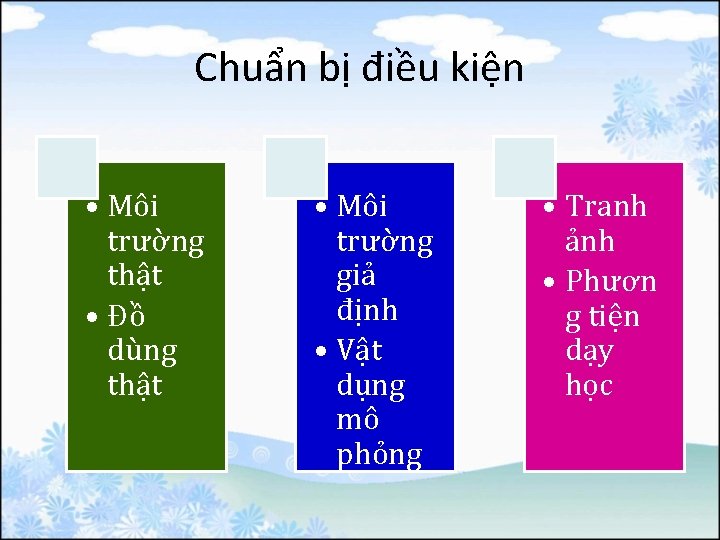 Chuẩn bị điều kiện

• Môi trường thật
• Đồ dùng thật

• Môi trường giả định
• Vật dụng mô phỏng

• Tranh ảnh
• Phương tiện dạy học